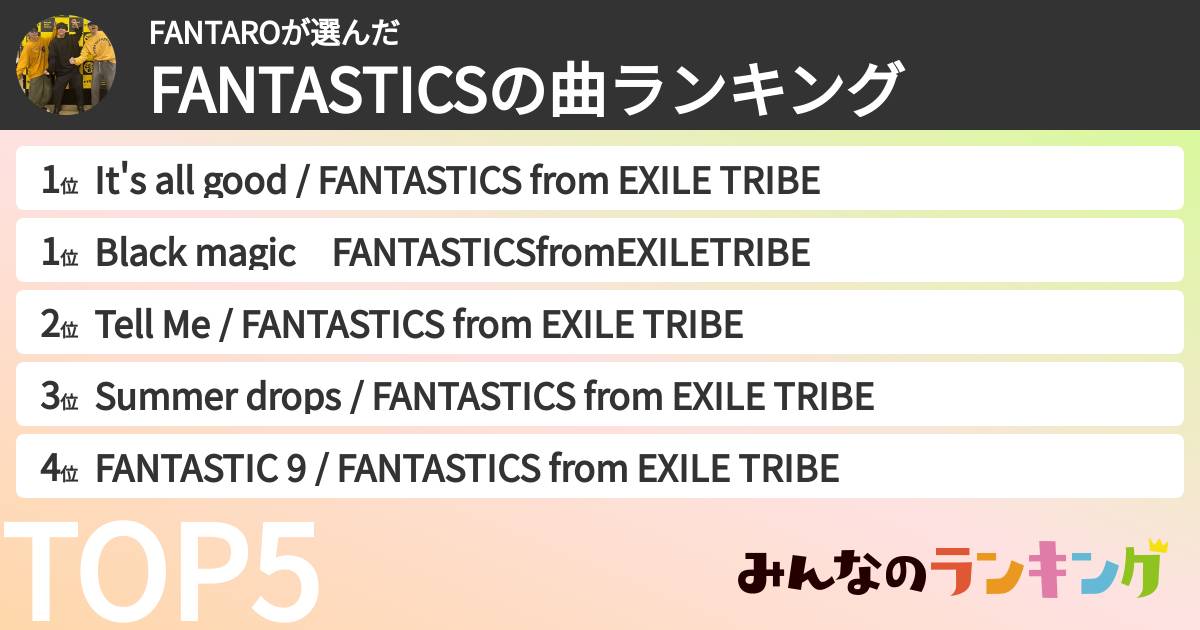 FANTAROが選んだ
FANTASTICSの曲ランキング

1位 It's all good / FANTASTICS from EXILE TRIBE
1位 Black magic FANTASTICSfromEXILETRIBE
2位 Tell Me / FANTASTICS from EXILE TRIBE
3位 Summer drops / FANTASTICS from EXILE TRIBE
4位 FANTASTIC 9 / FANTASTICS from EXILE TRIBE

TOP5

みんなのランキング